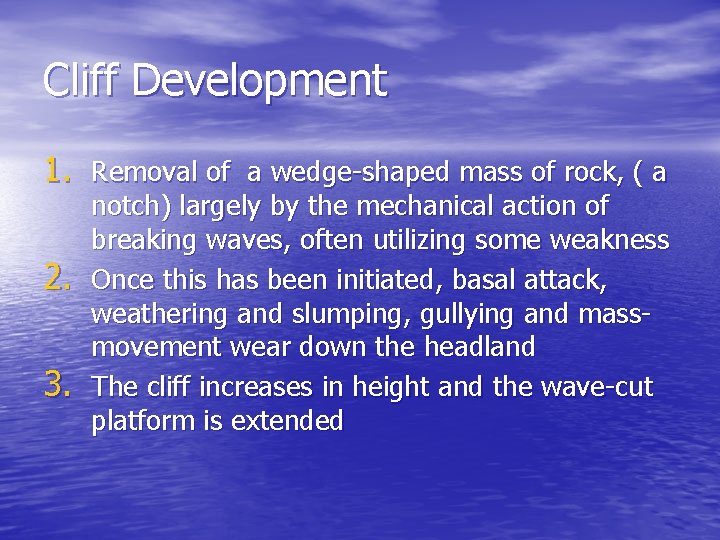 Cliff Development

1. Removal of a wedge-shaped mass of rock, ( a notch) largely by the mechanical action of breaking waves, often utilizing some weakness
2. Once this has been initiated, basal attack, weathering and slumping, gullying and mass-movement wear down the headland
3. The cliff increases in height and the wave-cut platform is extended